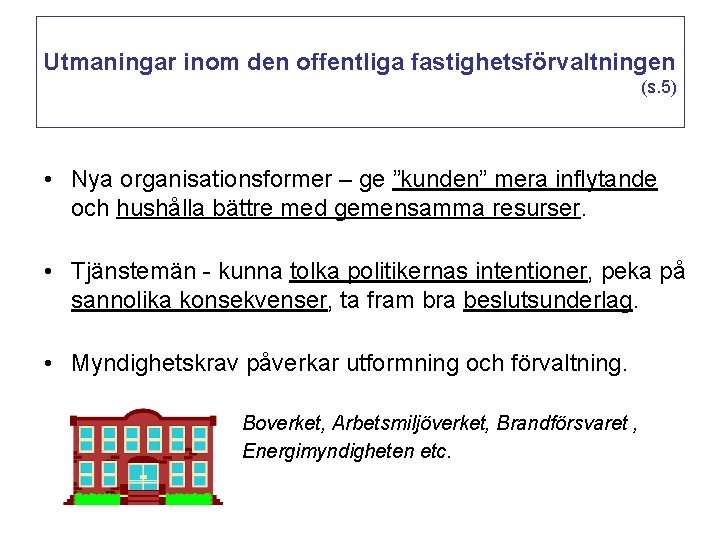 Utmaningar inom den offentliga fastighetsförvaltningen
(s.5)

• Nya organisationsformer – ge ”kunden” mera inflytande och hushålla bättre med gemensamma resurser.

• Tjänstemän - kunna tolka politikernas intentioner, peka på sannolika konsekvenser, ta fram bra beslutsunderlag.

• Myndighetskrav påverkar utformning och förvaltning.

Boverket, Arbetsmiljöverket, Brandförsvaret , Energimyndigheten etc.